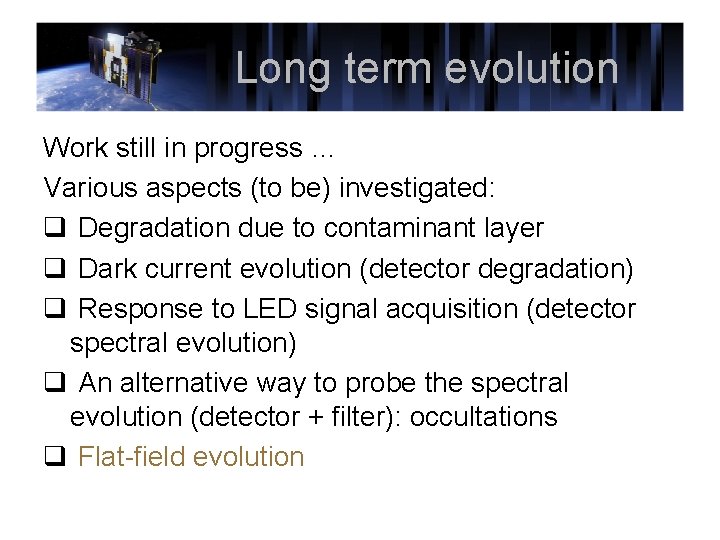 Long term evolution

Work still in progress ...

Various aspects (to be) investigated:

❑ Degradation due to contaminant layer

❑ Dark current evolution (detector degradation)

❑ Response to LED signal acquisition (detector spectral evolution)

❑ An alternative way to probe the spectral evolution (detector + filter): occultations

❑ Flat-field evolution